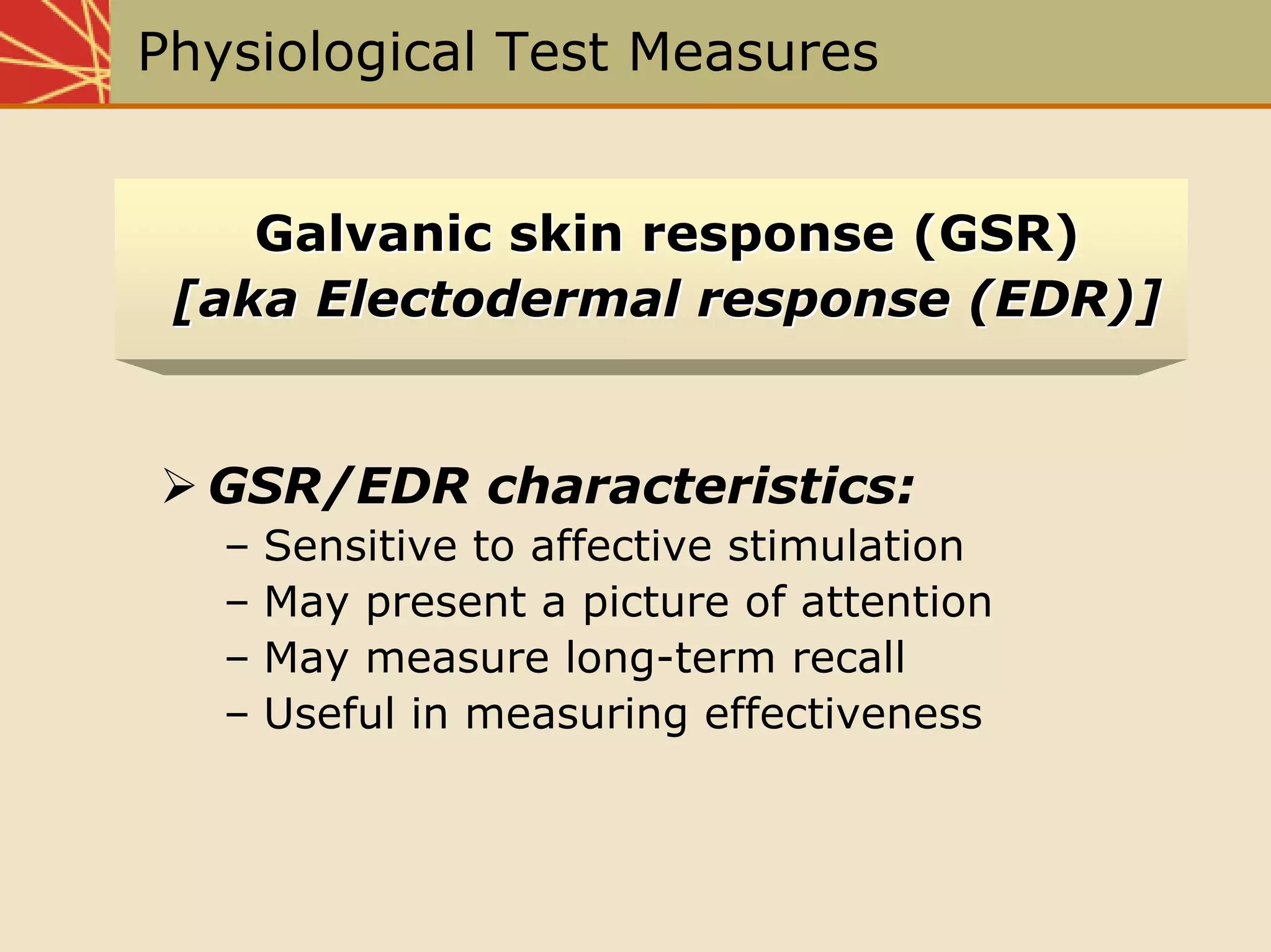 Physiological Test Measures

Galvanic skin response (GSR)
[aka Electodermal response (EDR)]

➢ GSR/EDR characteristics:
– Sensitive to affective stimulation
– May present a picture of attention
– May measure long-term recall
– Useful in measuring effectiveness